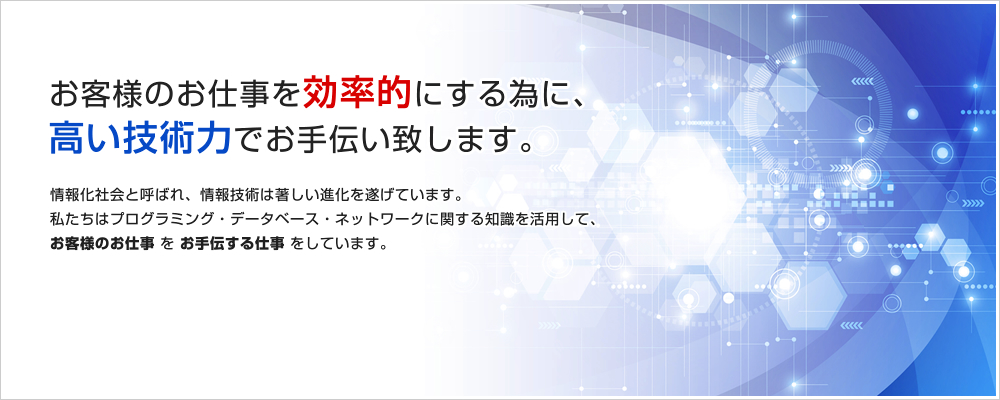 お客様のお仕事を効率的にする為に、
高い技術力でお手伝い致します。

情報化社会と呼ばれ、情報技術は著しい進化を遂げています。
私たちはプログラミング・データベース・ネットワークに関する知識を活用して、
お客様のお仕事 を お手伝する仕事 をしています。